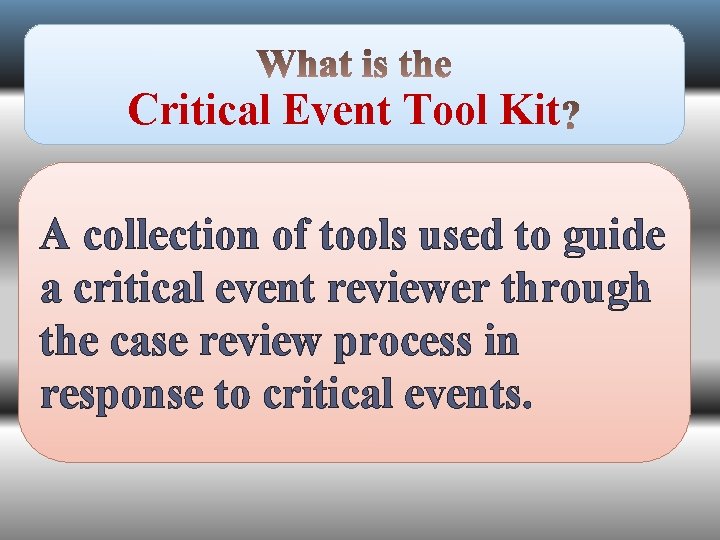 What is the Critical Event Tool Kit?

A collection of tools used to guide a critical event reviewer through the case review process in response to critical events.